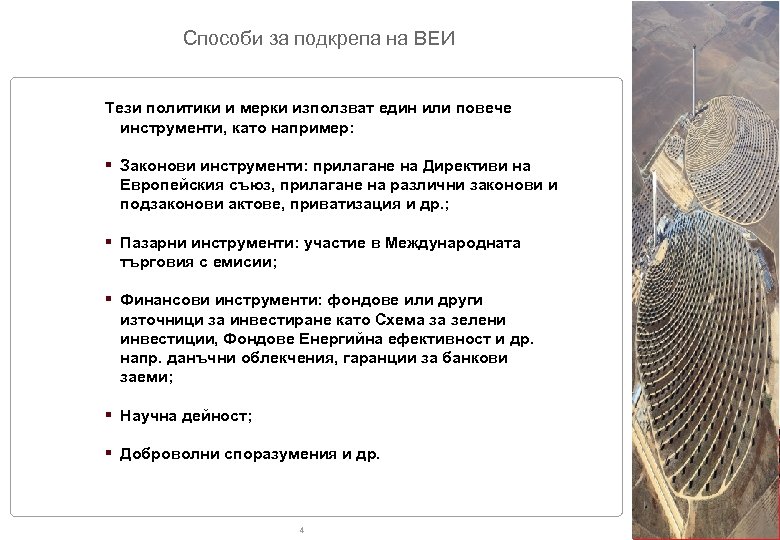 Способи за подкрепа на ВЕИ

Тези политики и мерки използват един или повече инструменти, като например:

▪ Законови инструменти: прилагане на Директиви на Европейския съюз, прилагане на различни законови и подзаконови актове, приватизация и др.;

▪ Пазарни инструменти: участие в Международната търговия с емисии;

▪ Финансови инструменти: фондове или други източници за инвестиране като Схема за зелени инвестиции, Фондове Енергийна ефективност и др. напр. данъчни облекчения, гаранции за банкови заеми;

▪ Научна дейност;

▪ Доброволни споразумения и др.

4